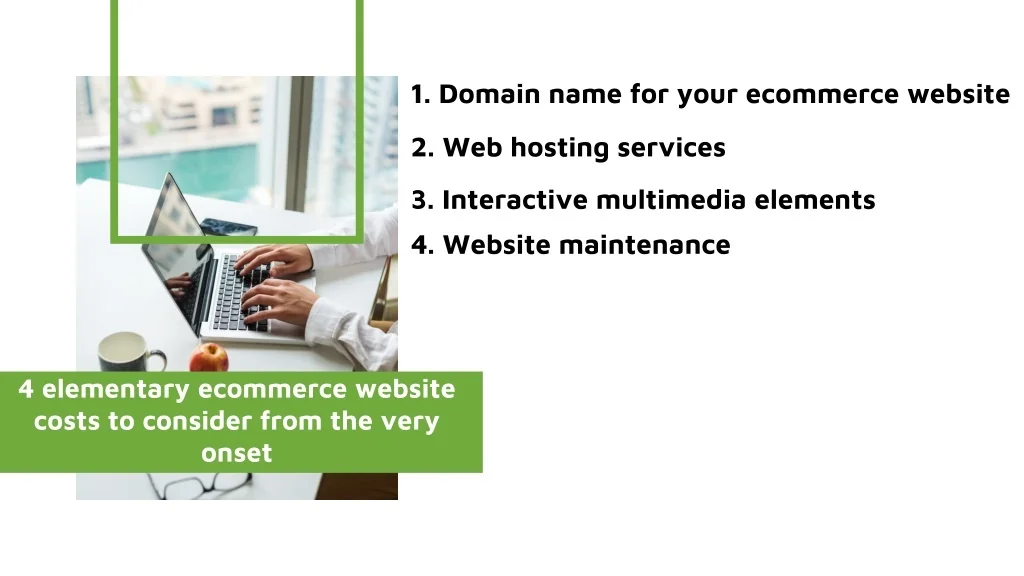 1. Domain name for your ecommerce website
2. Web hosting services
3. Interactive multimedia elements
4. Website maintenance

4 elementary ecommerce website costs to consider from the very onset